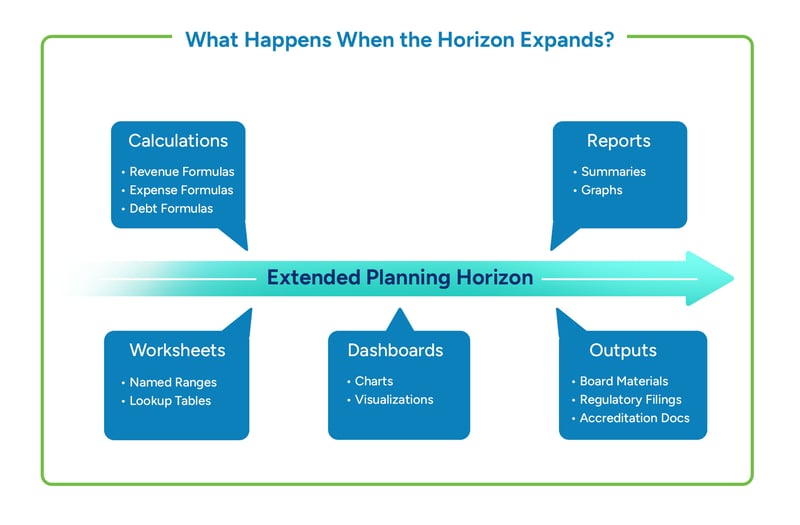 What Happens When the Horizon Expands?

Calculations
• Revenue Formulas
• Expense Formulas
• Debt Formulas

Reports
• Summaries
• Graphs

Extended Planning Horizon

Worksheets
• Named Ranges
• Lookup Tables

Dashboards
• Charts
• Visualizations

Outputs
• Board Materials
• Regulatory Filings
• Accreditation Docs